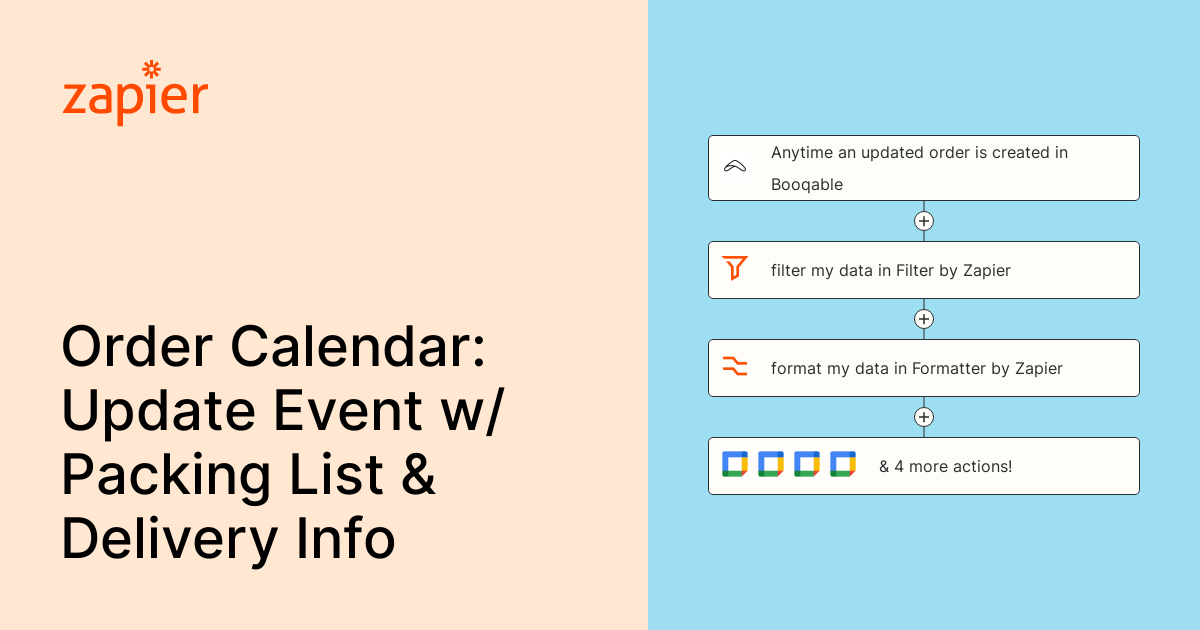 zapier

Order Calendar: Update Event w/ Packing List & Delivery Info

Anytime an updated order is created in Booqable

filter my data in Filter by Zapier

format my data in Formatter by Zapier

& 4 more actions!